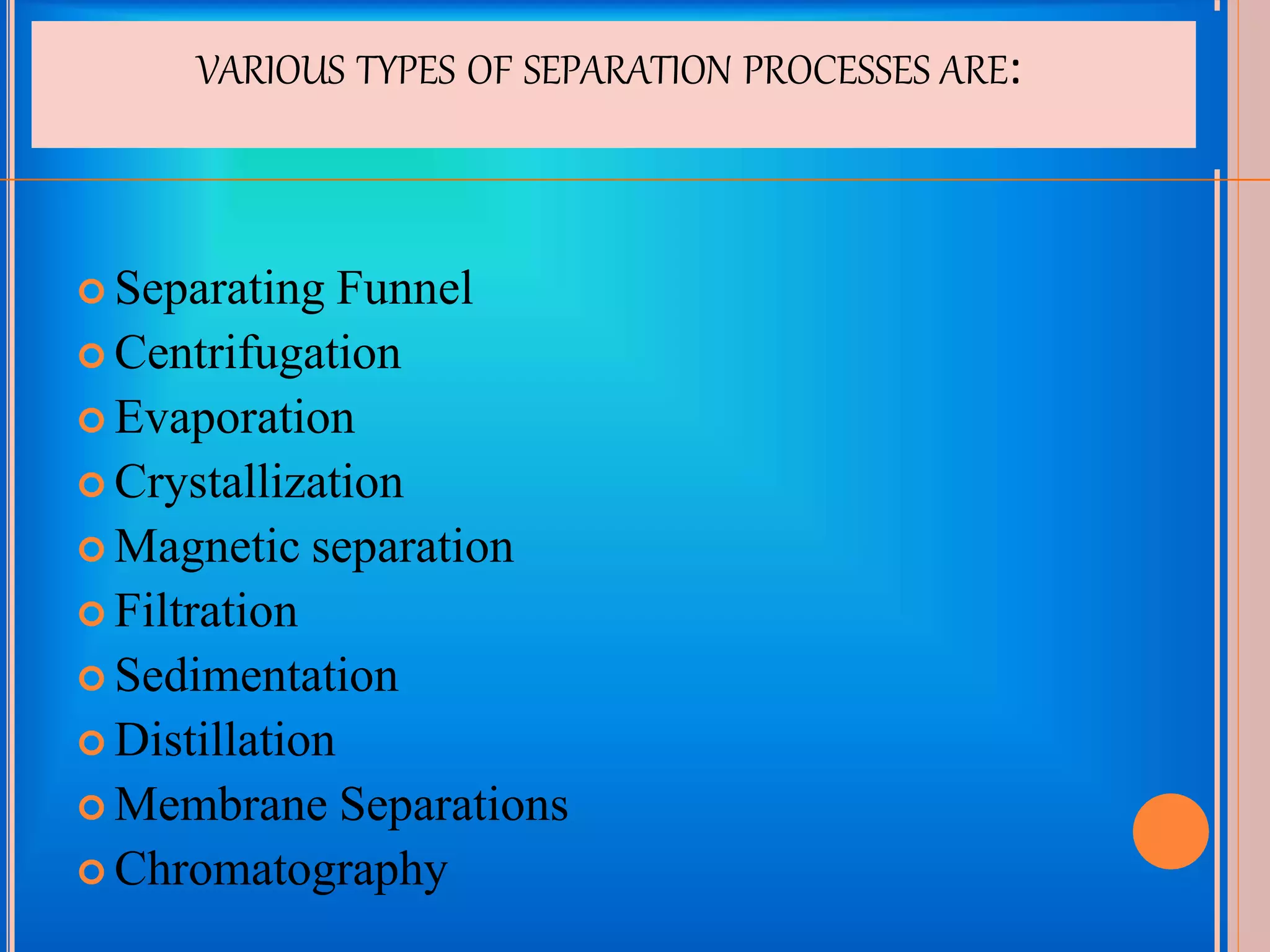 VARIOUS TYPES OF SEPARATION PROCESSES ARE:

Separating Funnel
Centrifugation
Evaporation
Crystallization
Magnetic separation
Filtration
Sedimentation
Distillation
Membrane Separations
Chromatography